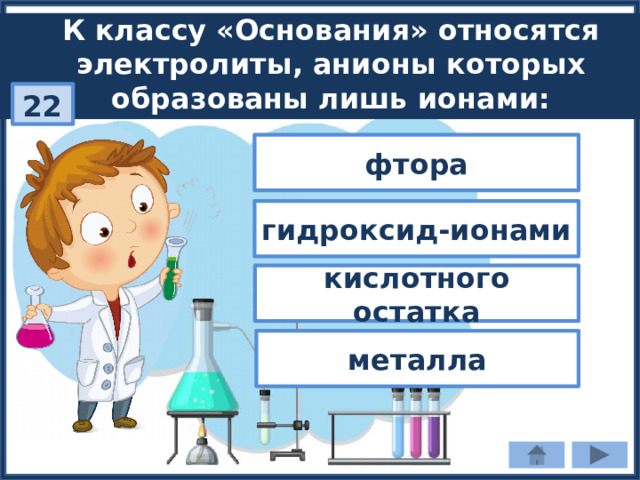 К классу «Основания» относятся электролиты, анионы которых образованы лишь ионами:

22

фтора

гидроксид-ионами

кислотного остатка

металла